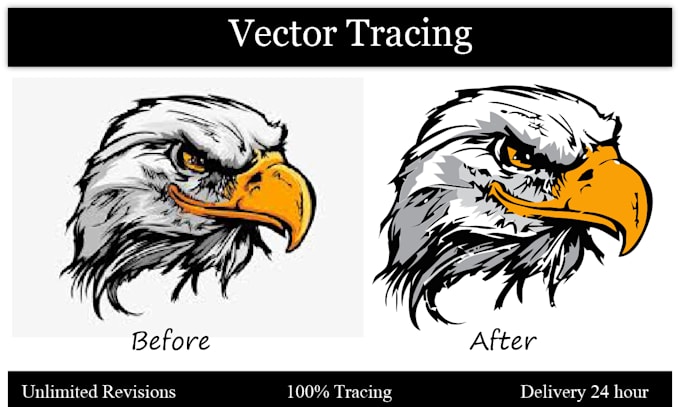 Vector Tracing

Before

After

Unlimited Revisions

100% Tracing

Delivery 24 hour